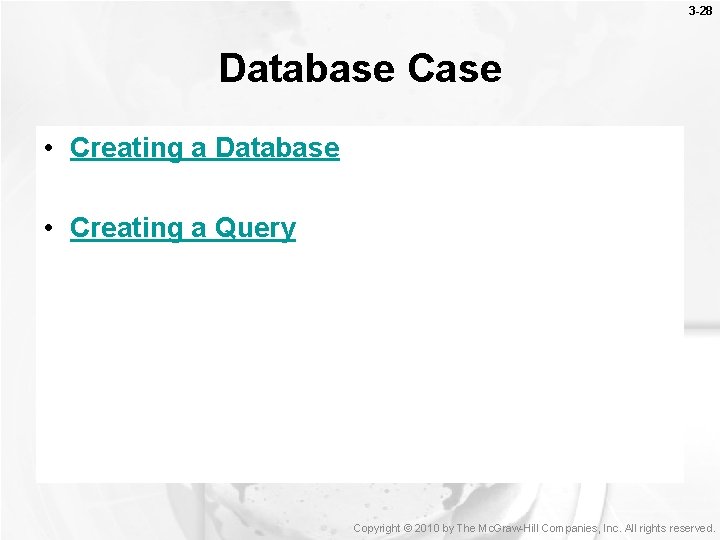 3-28

Database Case

• Creating a Database

• Creating a Query

Copyright © 2010 by The McGraw-Hill Companies, Inc. All rights reserved.